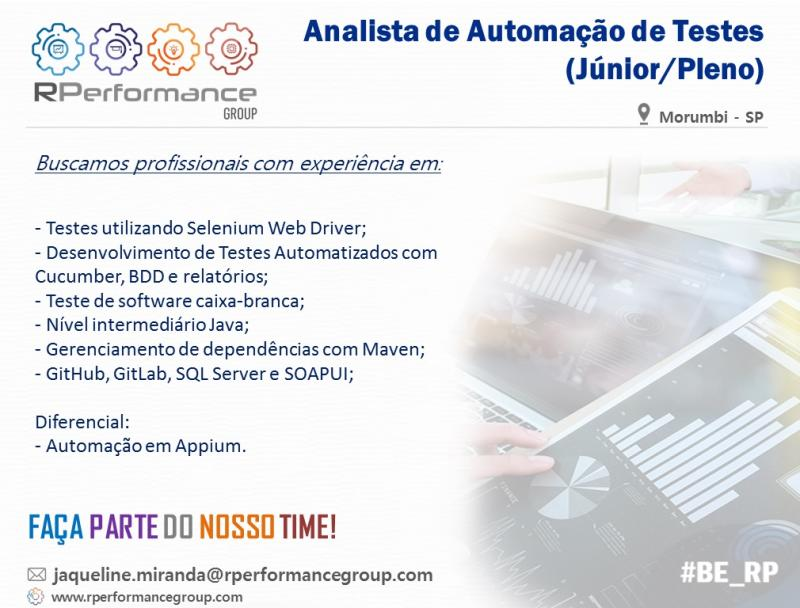 RPerformance
GROUP

Analista de Automação de Testes (Júnior/Pleno)

Morumbi - SP

Buscamos profissionais com experiência em:

- Testes utilizando Selenium Web Driver;
- Desenvolvimento de Testes Automatizados com Cucumber, BDD e relatórios;
- Teste de software caixa-branca;
- Nível intermediário Java;
- Gerenciamento de dependências com Maven;
- GitHub, GitLab, SQL Server e SOAPUI;

Diferencial:
- Automação em Appium.

FAÇA PARTE DO NOSSO TIME!

jaqueline.miranda@rperformancegroup.com
www.rperformancegroup.com

#BE_RP